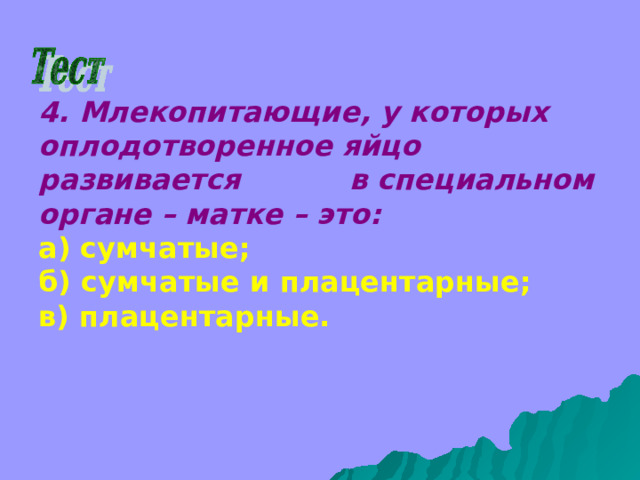 Тест

4. Млекопитающие, у которых оплодотворенное яйцо развивается в специальном органе – матке – это:
а) сумчатые;
б) сумчатые и плацентарные;
в) плацентарные.